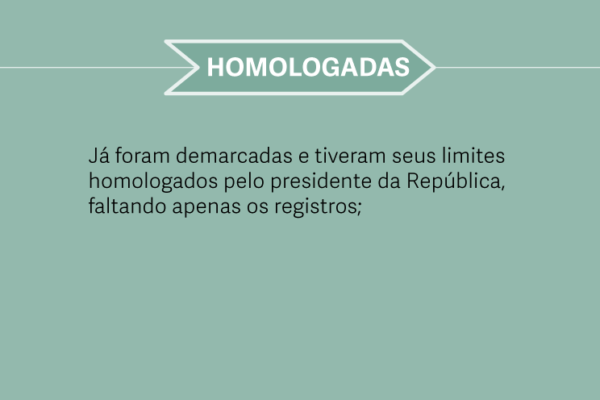 HOMOLOGADAS

Já foram demarcadas e tiveram seus limites homologados pelo presidente da República, faltando apenas os registros;